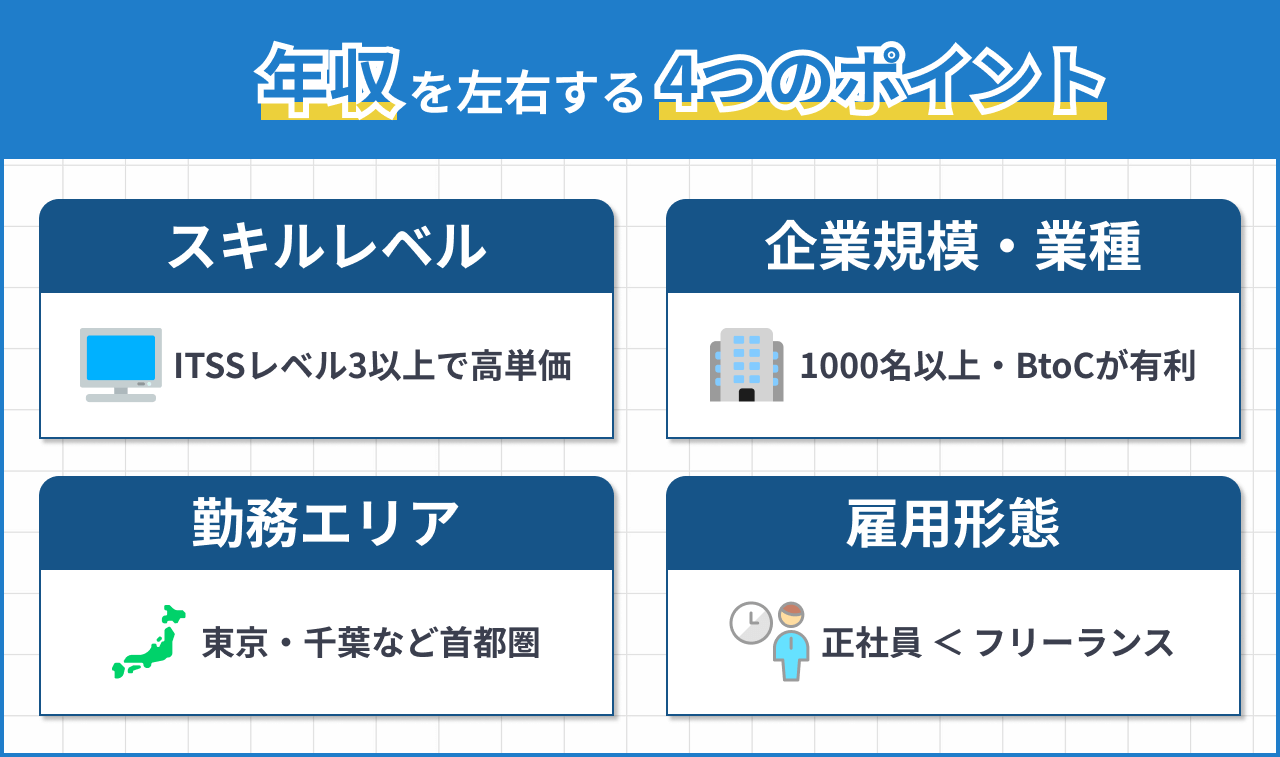 年収を左右する4つのポイント

スキルレベル

ITSSレベル3以上で高単価

企業規模・業種

1000名以上・BtoCが有利

勤務エリア

東京・千葉など首都圏

雇用形態

正社員 < フリーランス